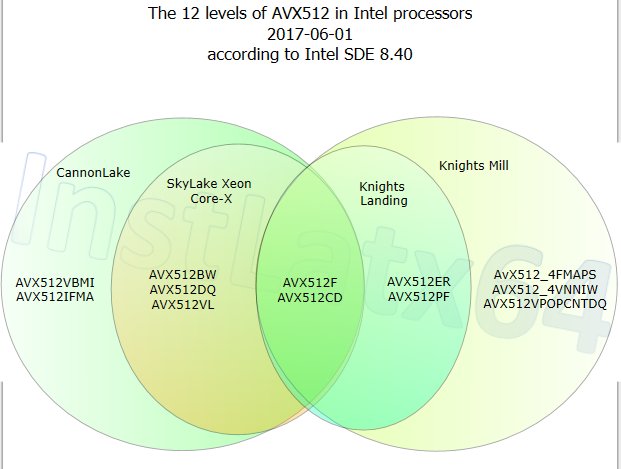 The 12 levels of AVX512 in Intel processors
2017-06-01
according to Intel SDE 8.40

InstLatx64

CannonLake

SkyLake Xeon
Core-X

Knights
Landing

Knights Mill

AVX512VBMI
AVX512IFMA

AVX512BW
AVX512DQ
AVX512VL

AVX512F
AVX512CD

AVX512ER
AVX512PF

AvX512_4FMAPS
AVX512_4VNNIW
AVX512VPOPCNTDQ